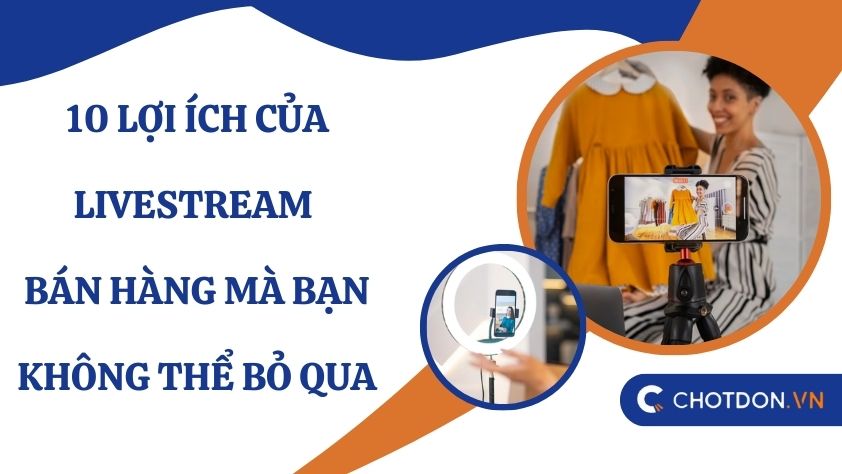 10 LỢI ÍCH CỦA LIVESTREAM BÁN HÀNG MÀ BẠN KHÔNG THỂ BỎ QUA

CHOTDON.VN